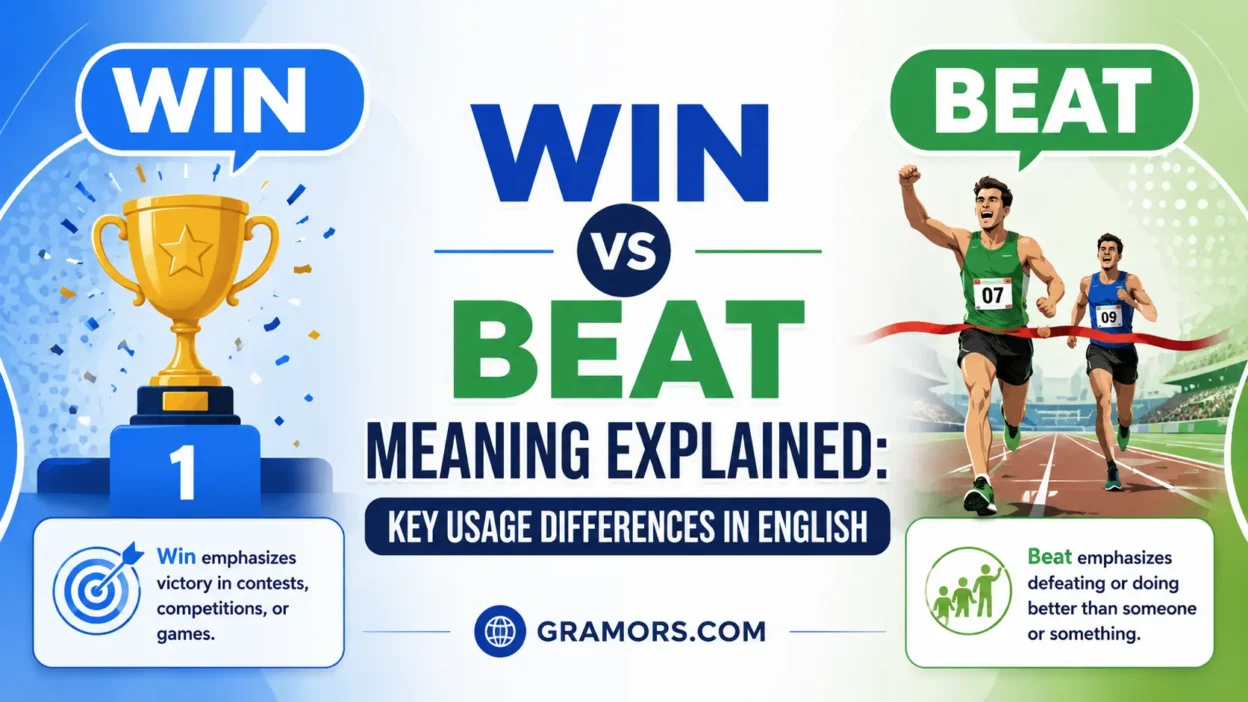 WIN

1

Win emphasizes victory in contests, competitions, or games.

WIN
VS
BEAT
MEANING EXPLAINED:
KEY USAGE DIFFERENCES IN ENGLISH

GRAMORS.COM

BEAT

07

09

Beat emphasizes defeating or doing better than someone or something.